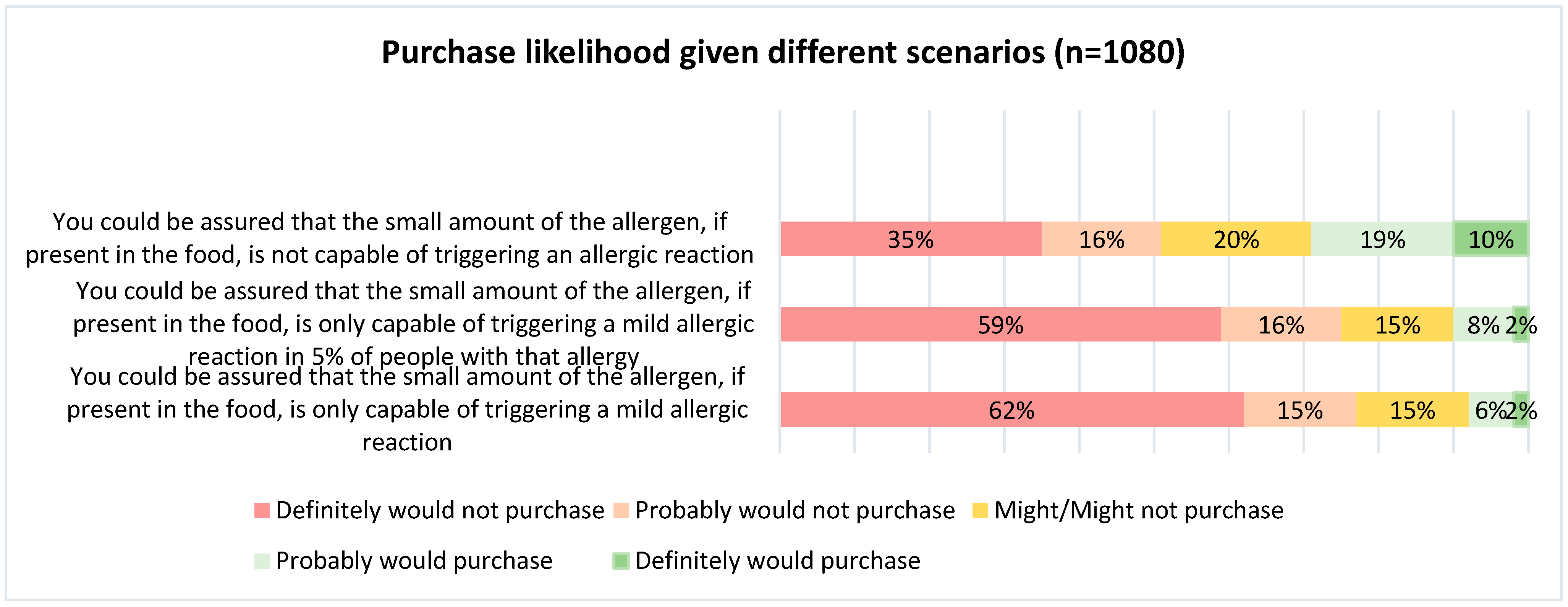 Purchase likelihood given different scenarios (n=1080)

You could be assured that the small amount of the allergen, if present in the food, is not capable of triggering an allergic reaction

35% 16% 20% 19% 10%

You could be assured that the small amount of the allergen, if present in the food, is only capable of triggering a mild allergic reaction in 5% of people with that allergy

59% 16% 15% 8% 2%

You could be assured that the small amount of the allergen, if present in the food, is only capable of triggering a mild allergic reaction

62% 15% 15% 6% 2%

Definitely would not purchase
Probably would not purchase
Might/Might not purchase
Probably would purchase
Definitely would purchase